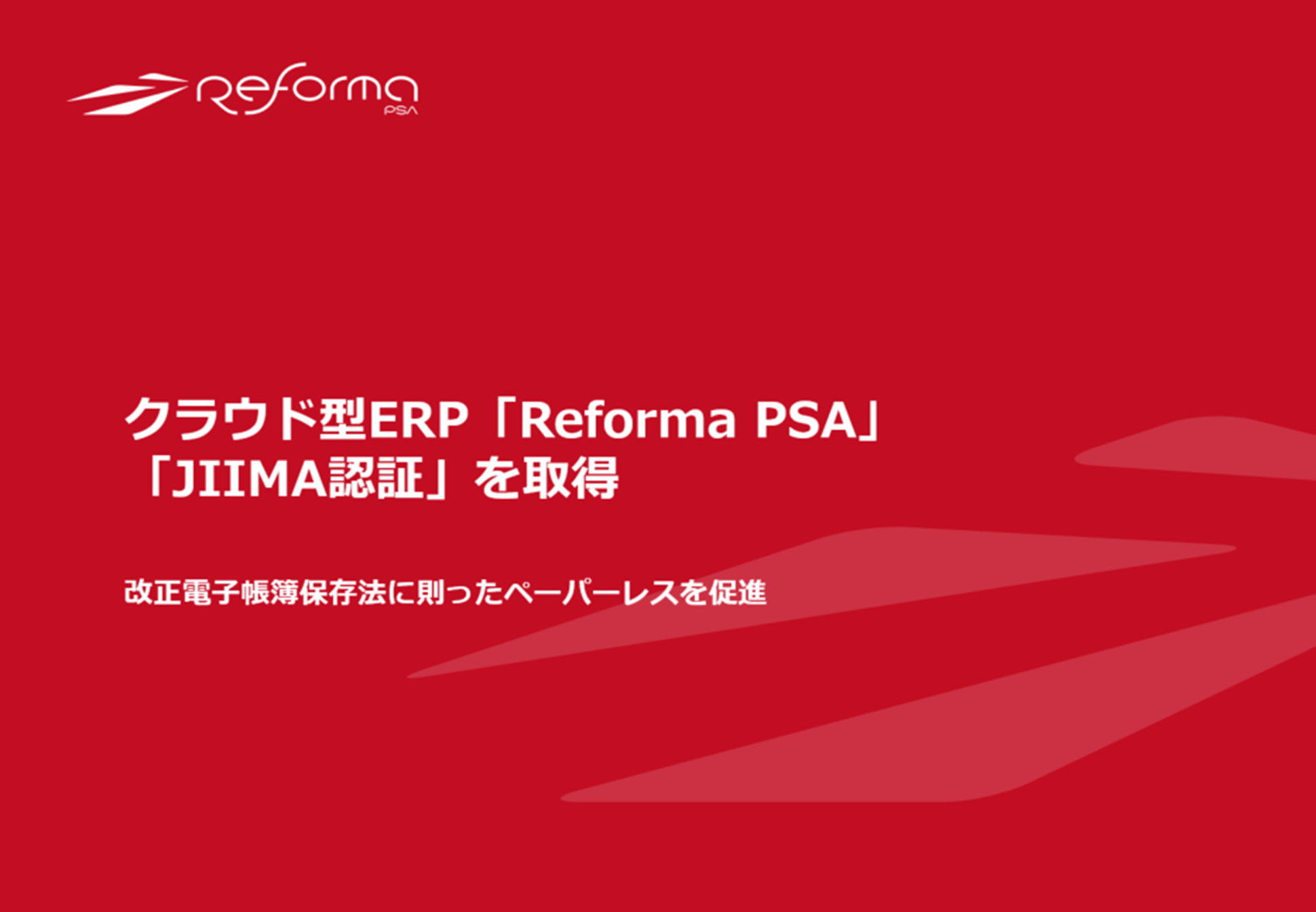 Reforma
PSA

クラウド型ERP「Reforma PSA」
「JIIMA認証」を取得

改正電子帳簿保存法に則ったペーパーレスを促進